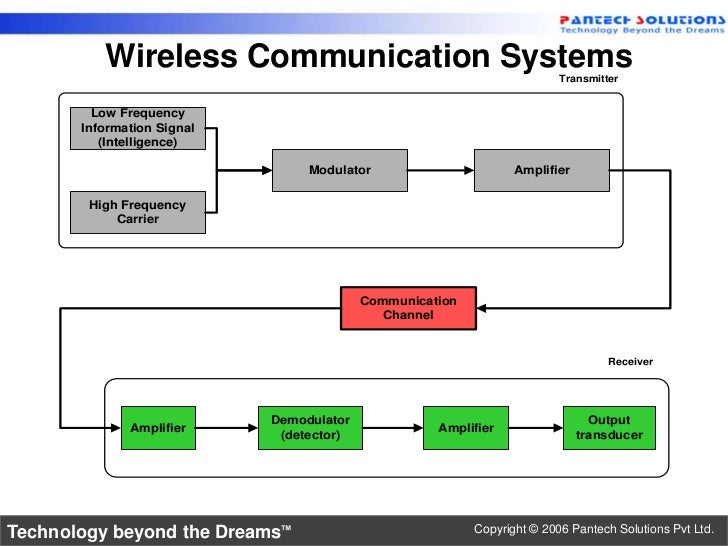 PANTECH SOLUTIONS
Technology Beyond the Dreams

Wireless Communication Systems

Transmitter

Low Frequency Information Signal (Intelligence)

High Frequency Carrier

Modulator

Amplifier

Communication Channel

Receiver

Amplifier

Demodulator (detector)

Amplifier

Output transducer

Technology beyond the Dreams™

Copyright © 2006 Pantech Solutions Pvt Ltd.